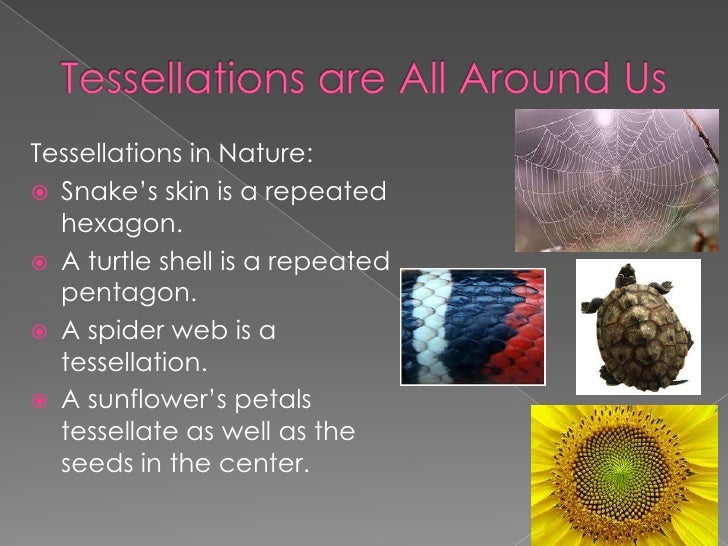 Tessellations are All Around Us

Tessellations in Nature:

Snake's skin is a repeated hexagon.

A turtle shell is a repeated pentagon.

A spider web is a tessellation.

A sunflower's petals tessellate as well as the seeds in the center.